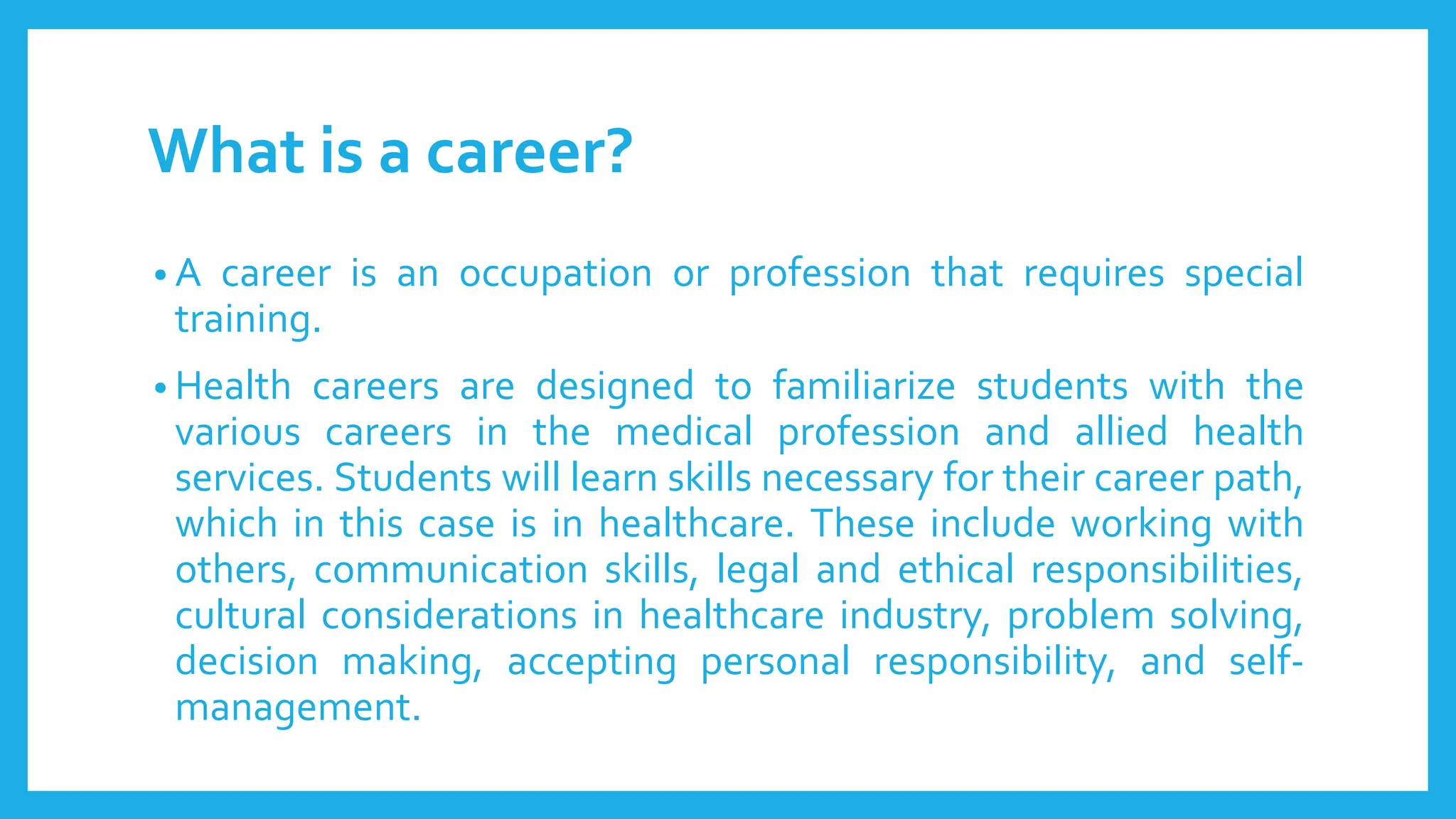 What is a career?

• A career is an occupation or profession that requires special training.

• Health careers are designed to familiarize students with the various careers in the medical profession and allied health services. Students will learn skills necessary for their career path, which in this case is in healthcare. These include working with others, communication skills, legal and ethical responsibilities, cultural considerations in healthcare industry, problem solving, decision making, accepting personal responsibility, and self-management.